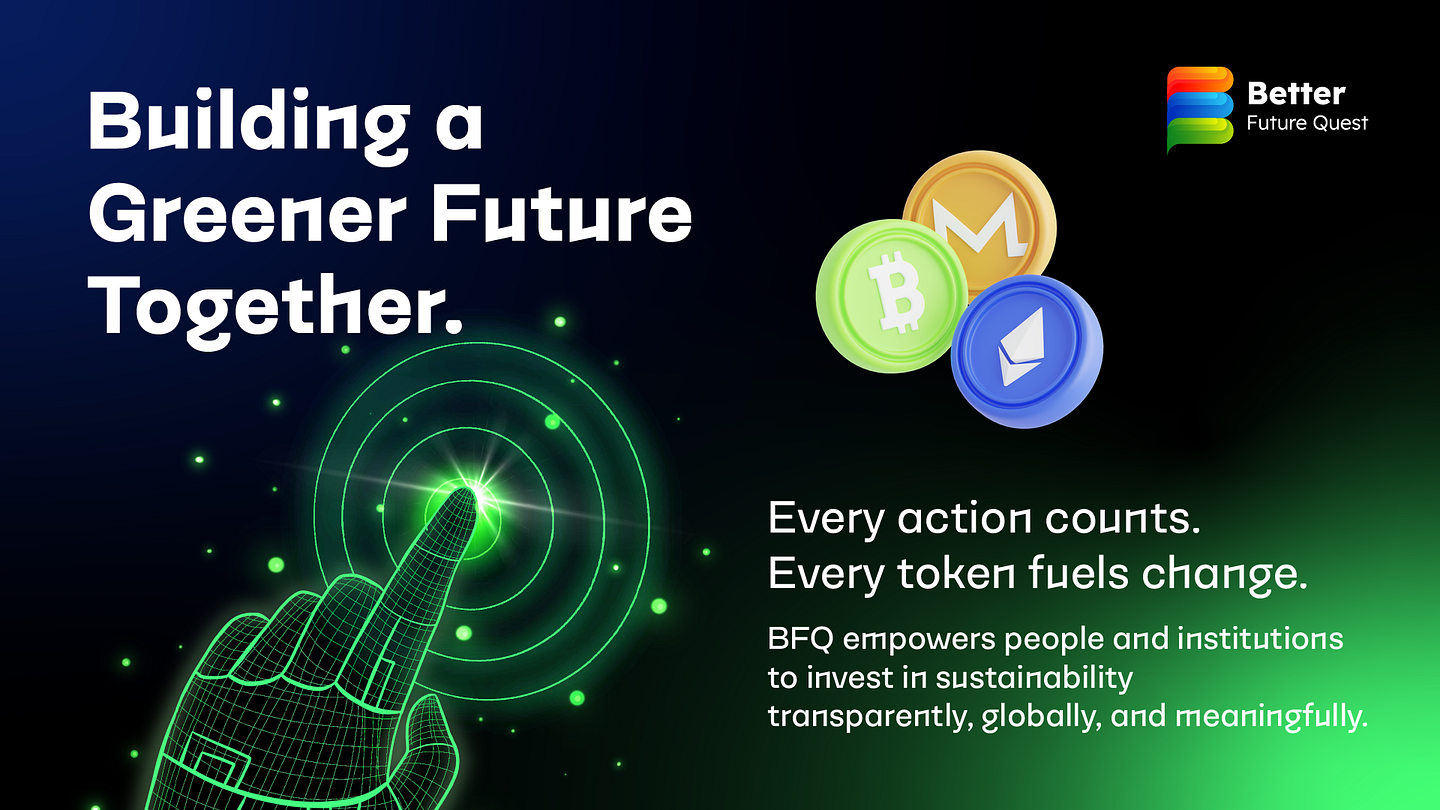 Building a Greener Future Together.

Better Future Quest

Every action counts.
Every token fuels change.

BFQ empowers people and institutions to invest in sustainability transparently, globally, and meaningfully.